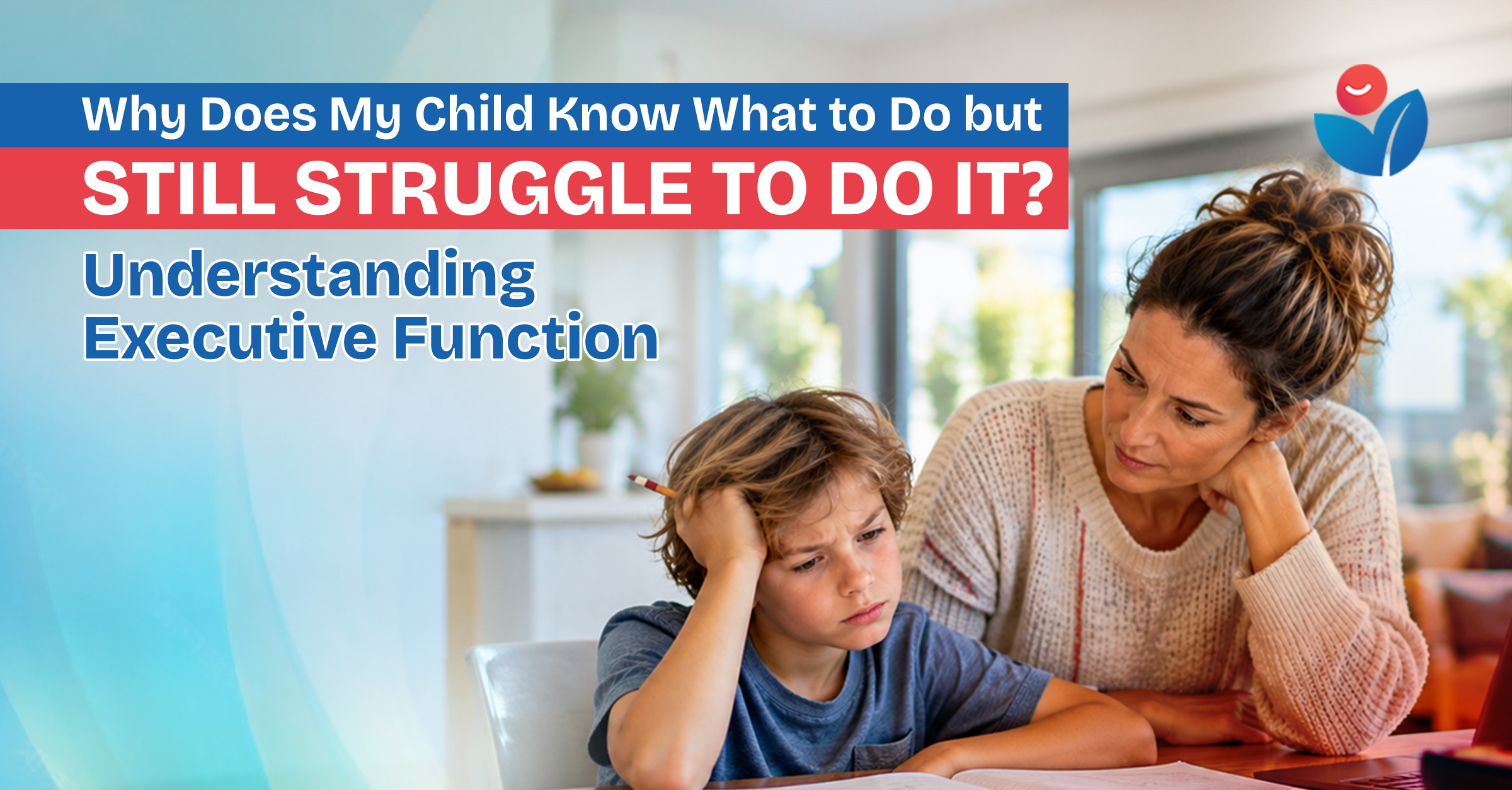 Why Does My Child Know What to Do but
STILL STRUGGLE TO DO IT?

Understanding
Executive Function